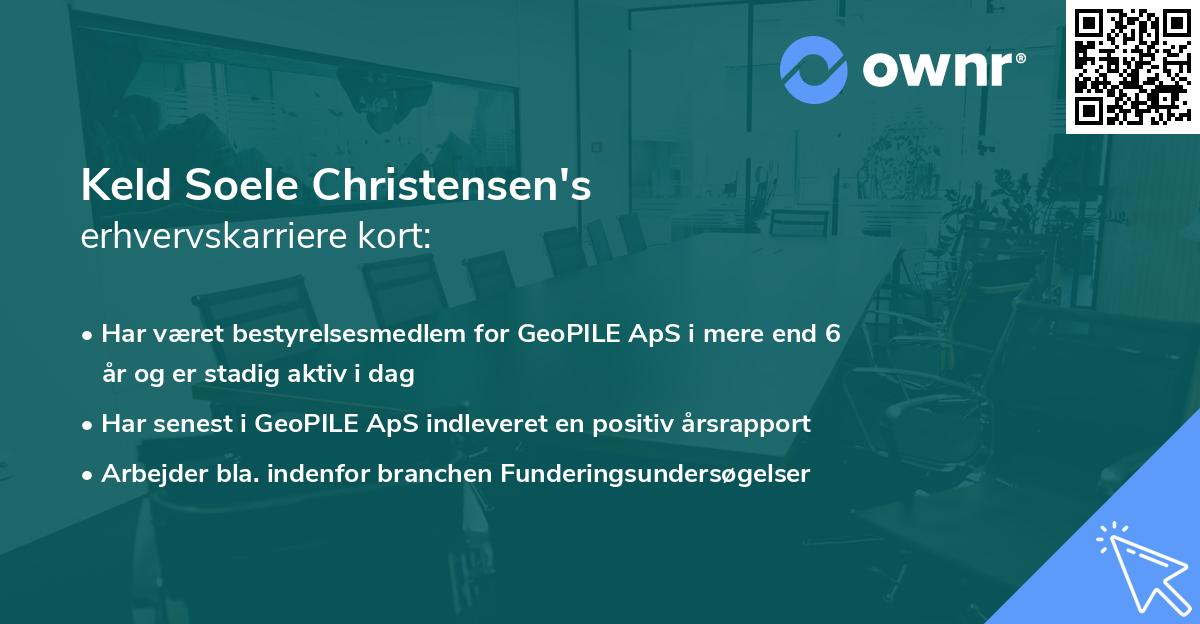 ownr®

Keld Soele Christensen's erhvervskarriere kort:

• Har været bestyrelsesmedlem for GeoPILE ApS i mere end 6 år og er stadig aktiv i dag

• Har senest i GeoPILE ApS indleveret en positiv årsrapport

• Arbejder bla. indenfor branchen Funderingsundersøgelser